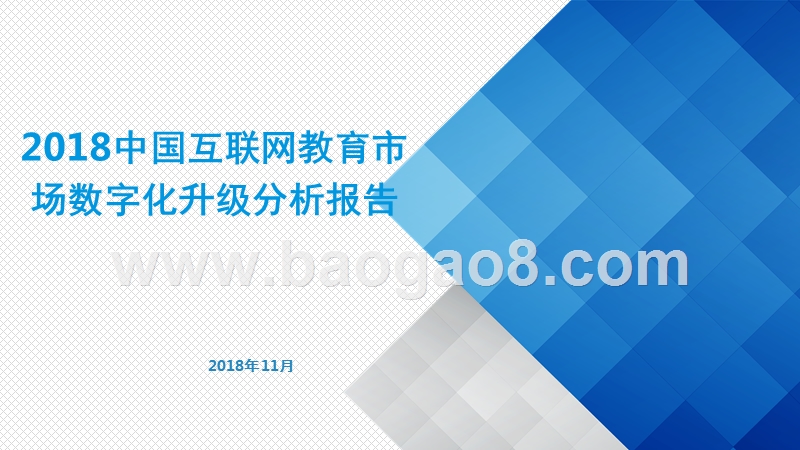 2018中国互联网教育市场数字化升级分析报告

www.baogao8.com

2018年11月